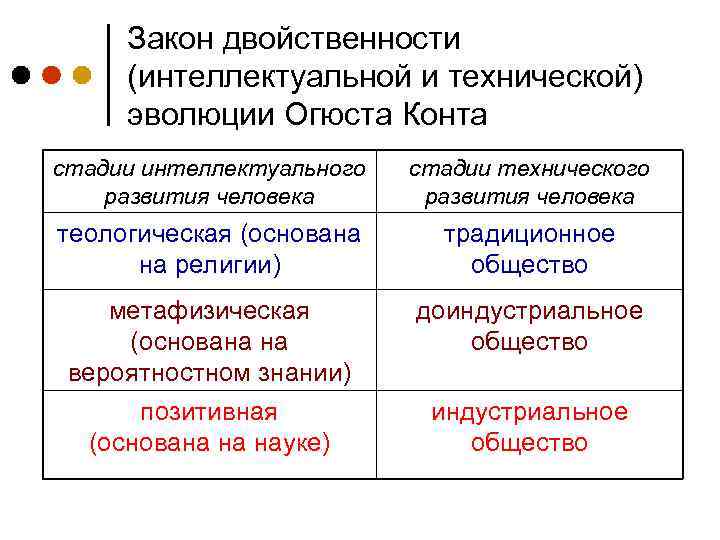 Закон двойственности (интеллектуальной и технической) эволюции Огюста Конта

| стадии интеллектуального развития человека | стадии технического развития человека |
|---|---|
| теологическая (основана на религии) | традиционное общество |
| метафизическая (основана на вероятностном знании) | доиндустриальное общество |
| позитивная (основана на науке) | индустриальное общество |